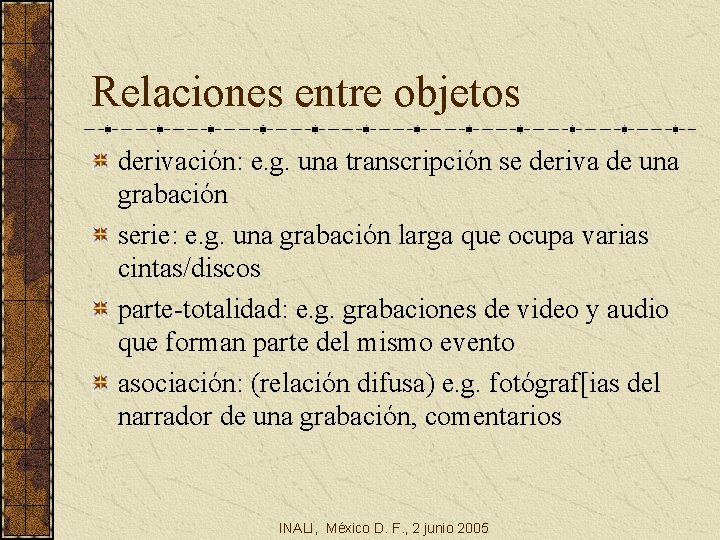 Relaciones entre objetos

derivación: e.g. una transcripción se deriva de una grabación

serie: e.g. una grabación larga que ocupa varias cintas/discos

parte-totalidad: e.g. grabaciones de video y audio que forman parte del mismo evento

asociación: (relación difusa) e.g. fotógraf[ias del narrador de una grabación, comentarios

INALI, México D. F., 2 junio 2005